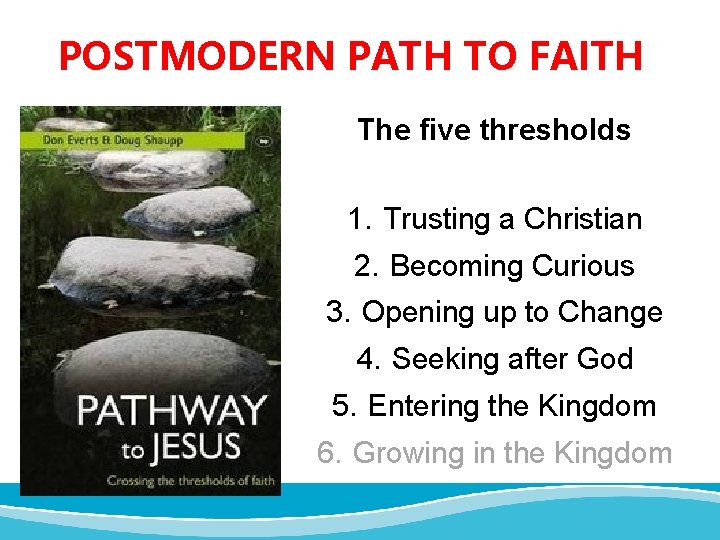 POSTMODERN PATH TO FAITH

Don Everts & Doug Shaupp

PATHWAY to JESUS

Crossing the thresholds of faith

The five thresholds

1. Trusting a Christian
2. Becoming Curious
3. Opening up to Change
4. Seeking after God
5. Entering the Kingdom
6. Growing in the Kingdom